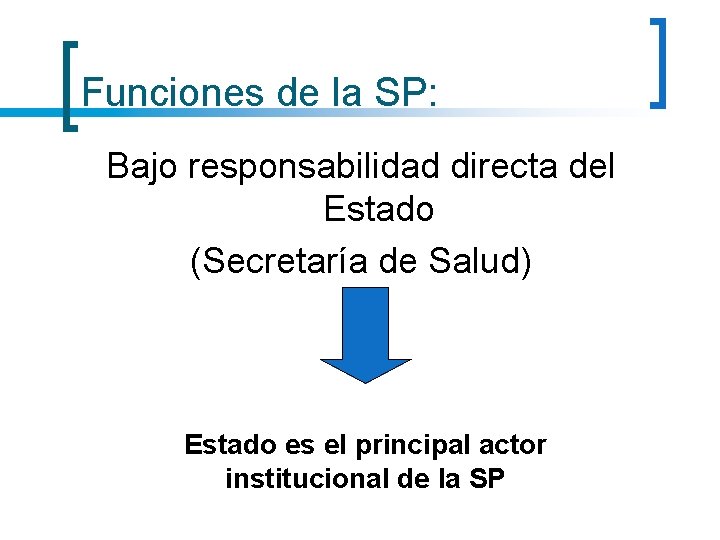 Funciones de la SP:

Bajo responsabilidad directa del Estado

(Secretaría de Salud)

Estado es el principal actor institucional de la SP